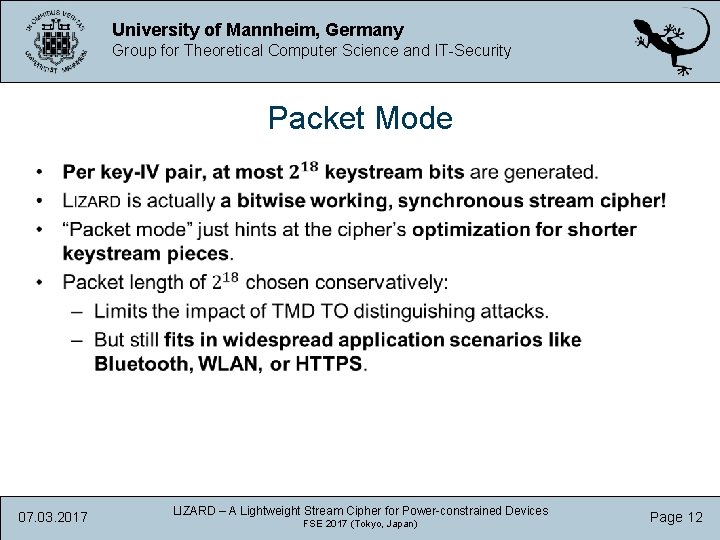 University of Mannheim, Germany
Group for Theoretical Computer Science and IT-Security

Packet Mode

• Per key-IV pair, at most $2^{18}$ keystream bits are generated.
• LIZARD is actually a bitwise working, synchronous stream cipher!
• "Packet mode" just hints at the cipher's optimization for shorter keystream pieces.
• Packet length of $2^{18}$ chosen conservatively:
– Limits the impact of TMD TO distinguishing attacks.
– But still fits in widespread application scenarios like Bluetooth, WLAN, or HTTPS.

07.03.2017
LIZARD – A Lightweight Stream Cipher for Power-constrained Devices
FSE 2017 (Tokyo, Japan)
Page 12